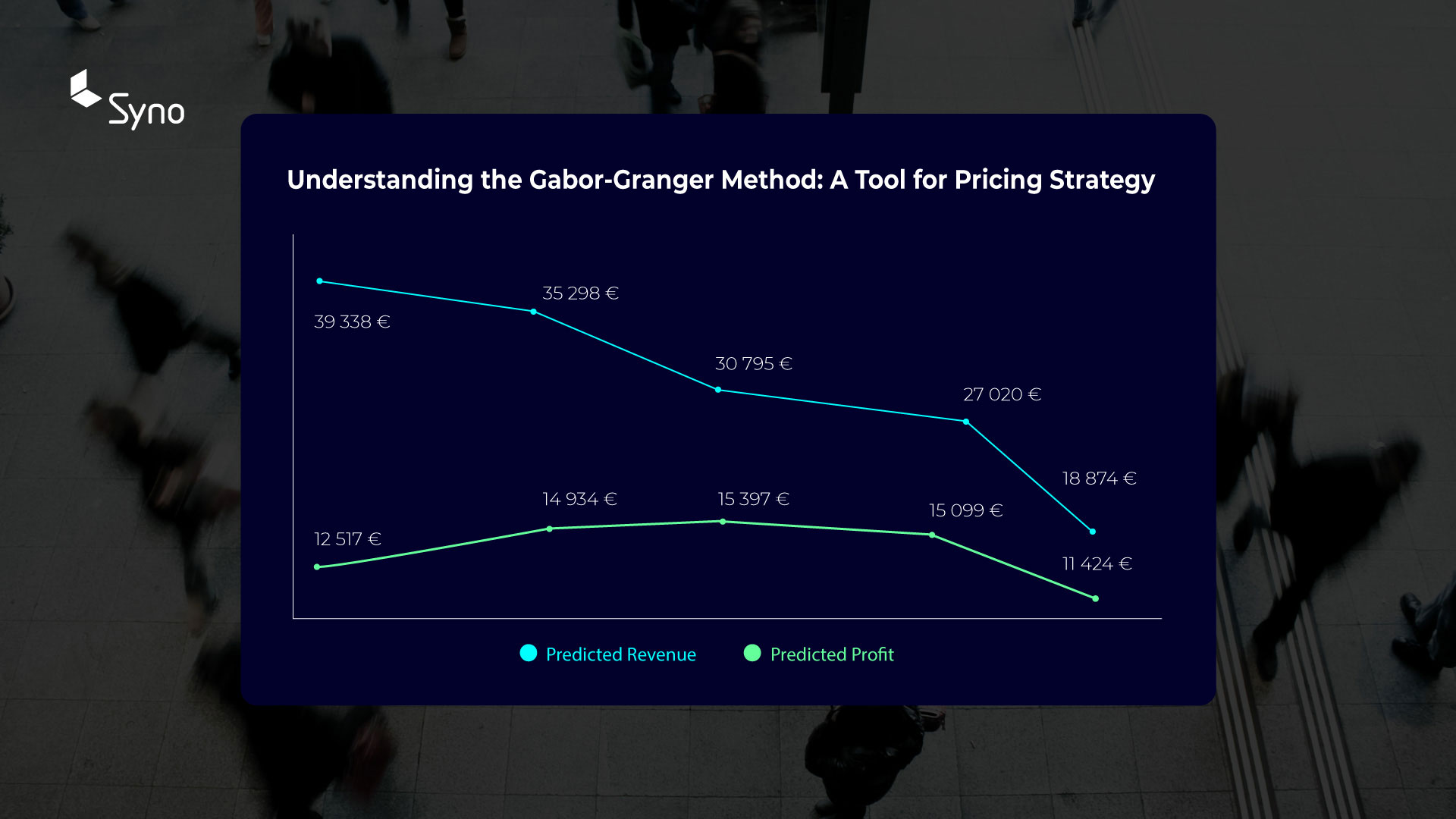 Syno

Understanding the Gabor-Granger Method: A Tool for Pricing Strategy

39 338 €
35 298 €
30 795 €
27 020 €
18 874 €

12 517 €
14 934 €
15 397 €
15 099 €
11 424 €

Predicted Revenue
Predicted Profit